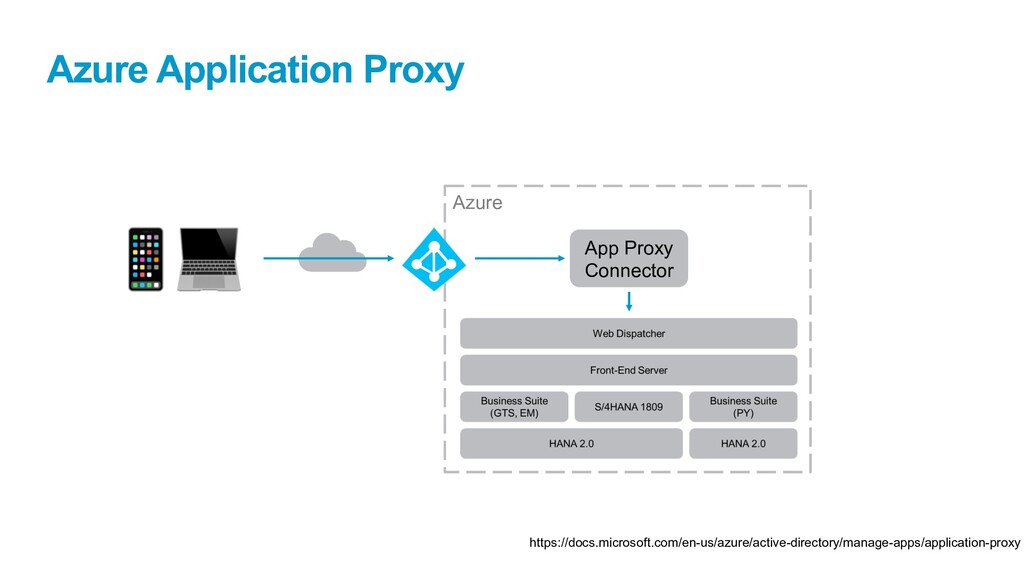 Azure Application Proxy

Azure

App Proxy Connector

Web Dispatcher

Front-End Server

Business Suite (GTS, EM)

S/4HANA 1809

Business Suite (PY)

HANA 2.0

HANA 2.0

https://docs.microsoft.com/en-us/azure/active-directory/manage-apps/application-proxy